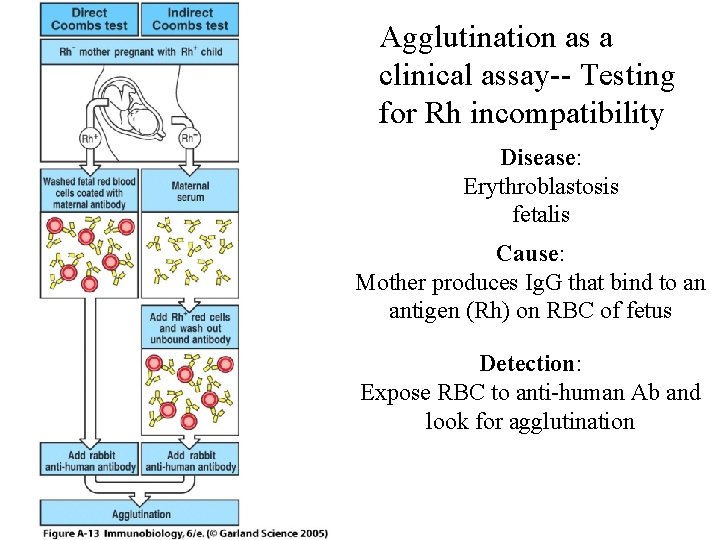 Direct Coombs test

Indirect Coombs test

$Rh^-$ mother pregnant with $Rh^+$ child

$Rh^+$

$Rh^-$

Washed fetal red blood cells coated with maternal antibody

Maternal serum

Add $Rh^+$ red cells and wash out unbound antibody

Add rabbit anti-human antibody

Add rabbit anti-human antibody

Agglutination

Figure A-13 Immunobiology, 6/e. (© Garland Science 2005)

Agglutination as a clinical assay-- Testing for Rh incompatibility

Disease:
Erythroblastosis fetalis

Cause:
Mother produces IgG that bind to an antigen (Rh) on RBC of fetus

Detection:
Expose RBC to anti-human Ab and look for agglutination